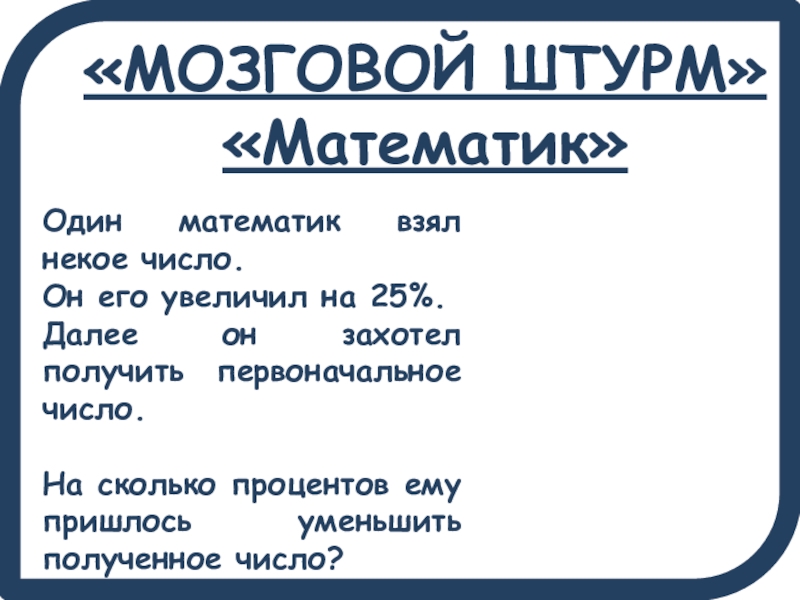 «МОЗГОВОЙ ШТУРМ»
«Математик»

Один математик взял некое число.
Он его увеличил на 25%.
Далее он захотел получить первоначальное число.

На сколько процентов ему пришлось уменьшить полученное число?